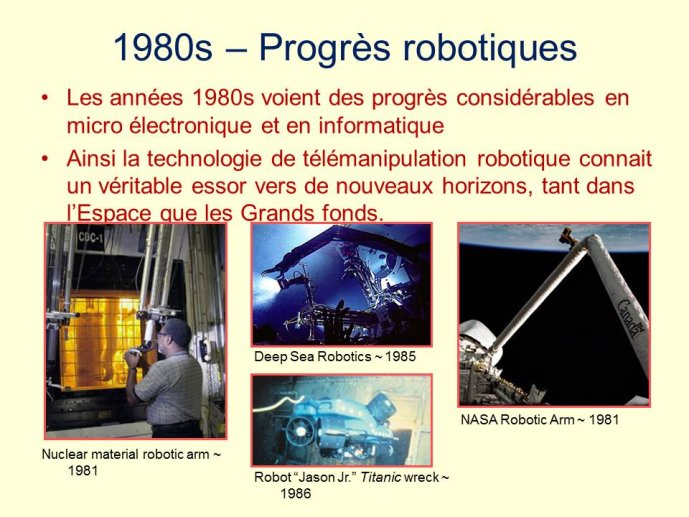 1980s – Progrès robotiques

• Les années 1980s voient des progrès considérables en micro électronique et en informatique

• Ainsi la technologie de télémanipulation robotique connait un véritable essor vers de nouveaux horizons, tant dans l'Espace que les Grands fonds.

CDC-1

Nuclear material robotic arm ~ 1981

Deep Sea Robotics ~ 1985

Robot "Jason Jr." Titanic wreck ~ 1986

Canada

NASA Robotic Arm ~ 1981